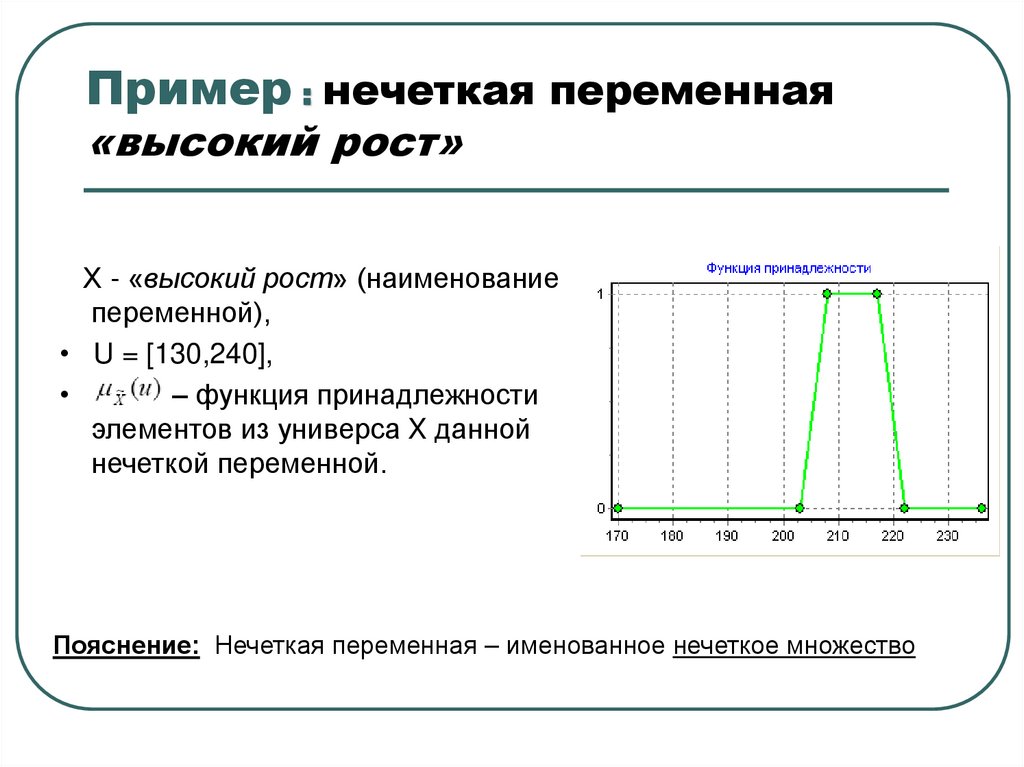 Пример : нечеткая переменная «высокий рост»

X - «высокий рост» (наименование переменной),

• U = [130,240],

• $\mu_{\tilde{X}}(u)$ – функция принадлежности элементов из универса X данной нечеткой переменной.

Функция принадлежности

1

0

170 180 190 200 210 220 230

Пояснение: Нечеткая переменная – именованное нечеткое множество